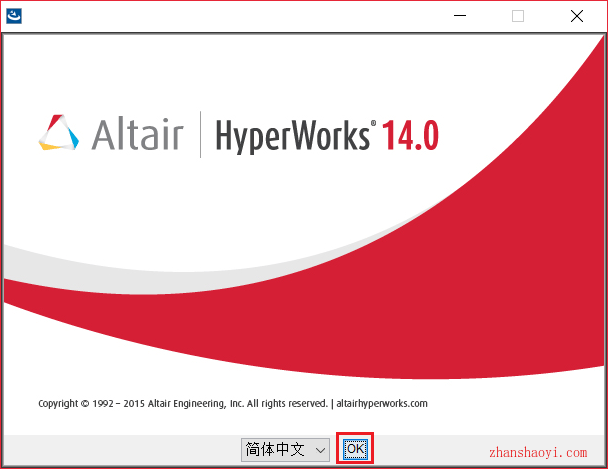 Altair | HyperWorks® 14.0

Copyright © 1992 – 2015 Altair Engineering, Inc. All rights reserved. | altairhyperworks.com

简体中文

OK

zhanshaoyi.com